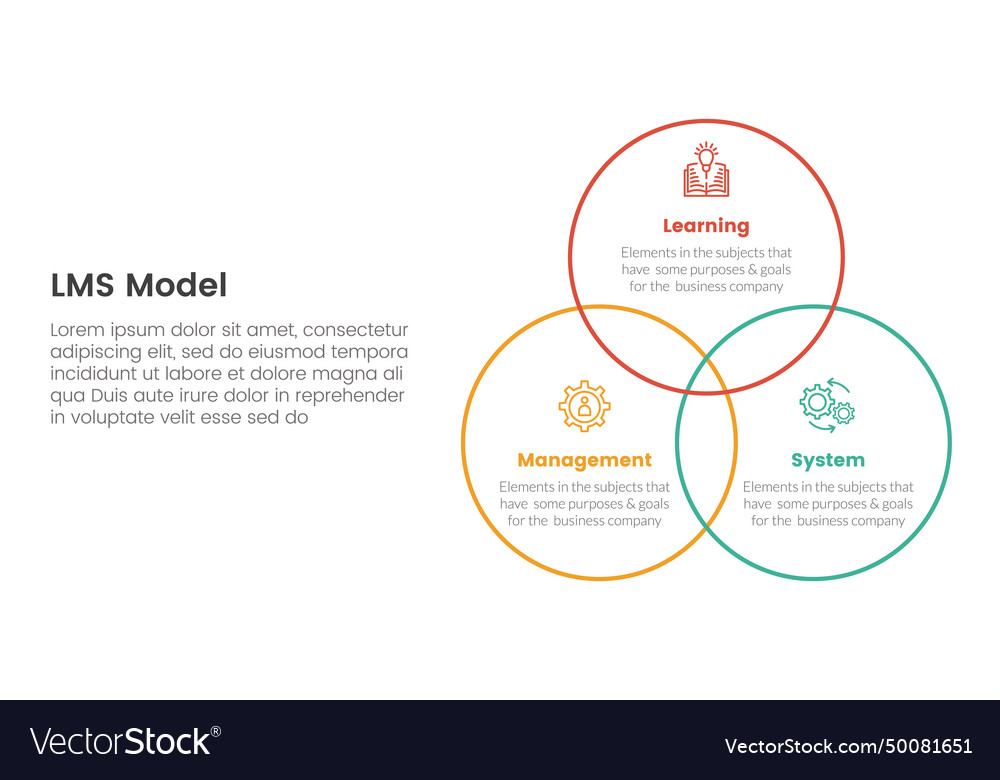 LMS Model

Lorem ipsum dolor sit amet, consectetur adipiscing elit, sed do eiusmod tempora incididunt ut labore et dolore magna ali qua Duis aute irure dolor in reprehender in voluptate velit esse sed do

Learning

Elements in the subjects that have some purposes & goals for the business company

Management

Elements in the subjects that have some purposes & goals for the business company

System

Elements in the subjects that have some purposes & goals for the business company

VectorStock®

VectorStock.com/50081651